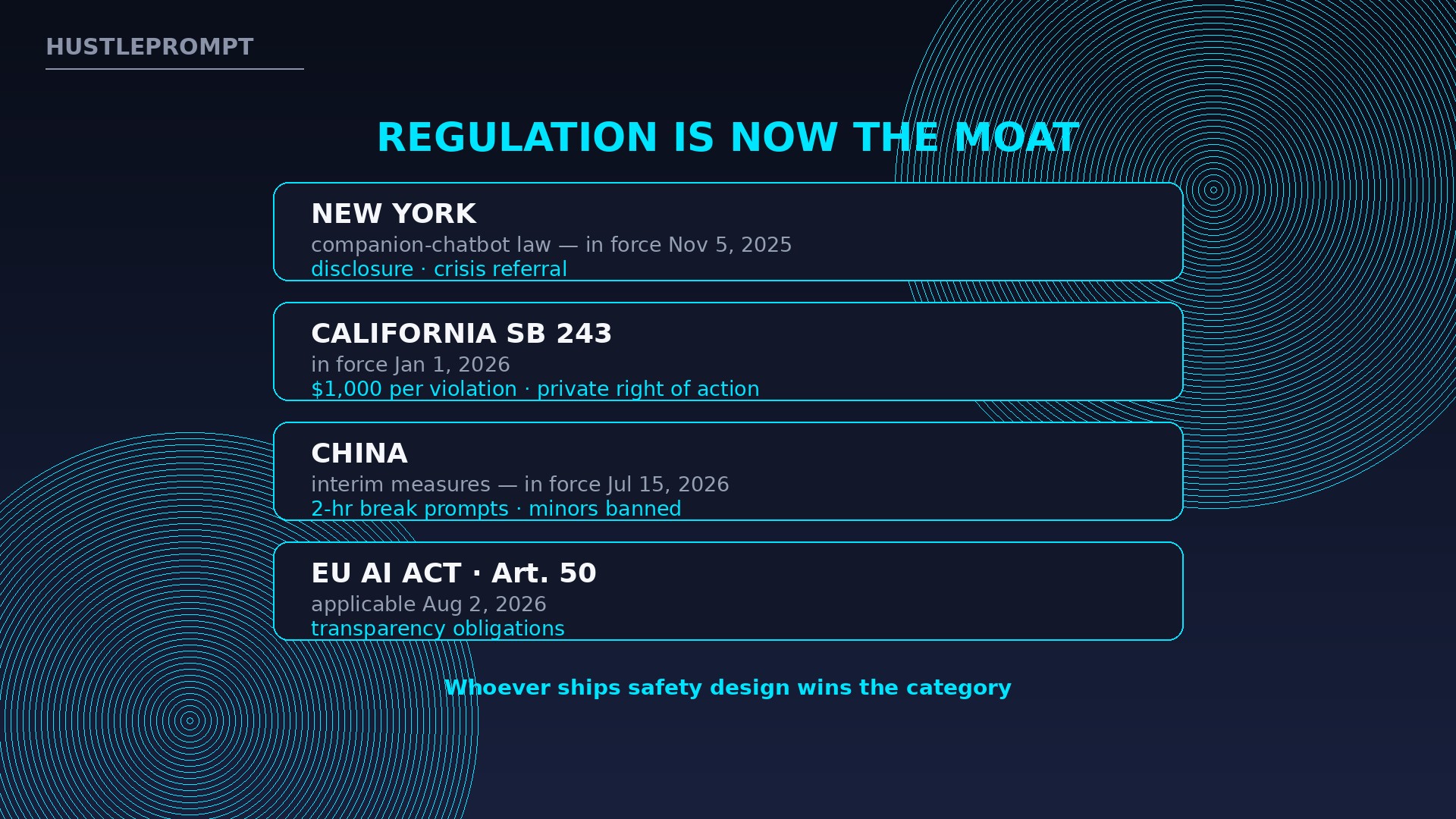 HUSTLEPROMPT

REGULATION IS NOW THE MOAT

NEW YORK
companion-chatbot law — in force Nov 5, 2025
disclosure · crisis referral

CALIFORNIA SB 243
in force Jan 1, 2026
$1,000 per violation · private right of action

CHINA
interim measures — in force Jul 15, 2026
2-hr break prompts · minors banned

EU AI ACT · Art. 50
applicable Aug 2, 2026
transparency obligations

Whoever ships safety design wins the category